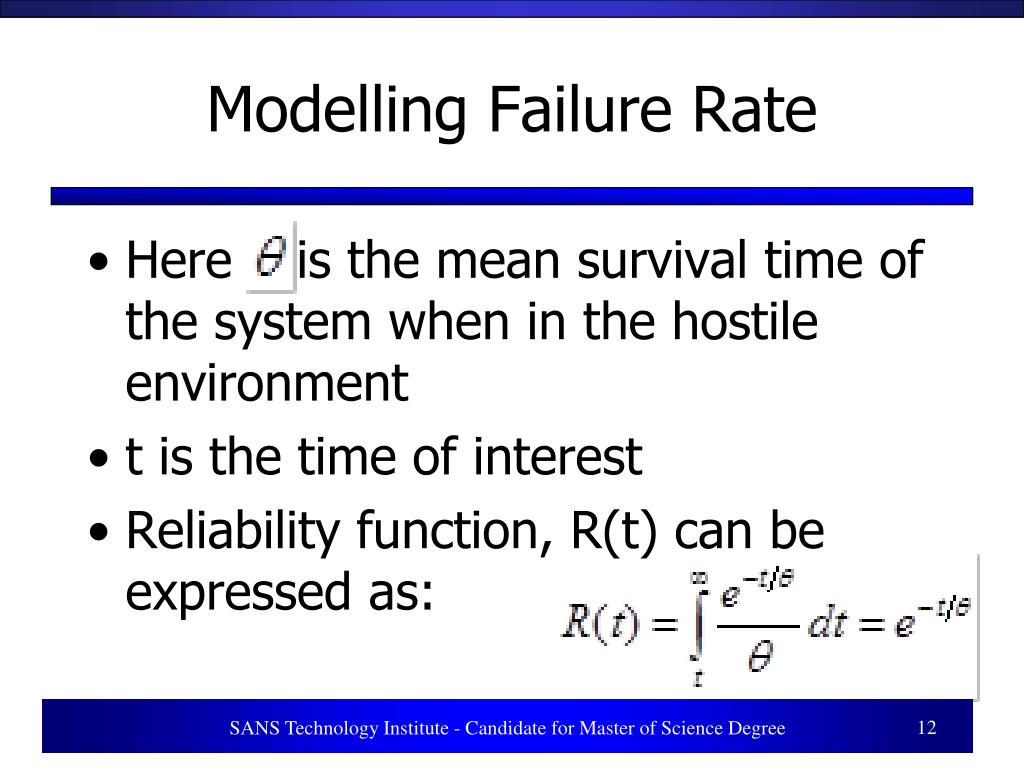 Modelling Failure Rate

• Here $\theta$ is the mean survival time of the system when in the hostile environment

• t is the time of interest

• Reliability function, R(t) can be expressed as: $R(t) = \int_{t}^{\infty} \frac{e^{-t/\theta}}{\theta} dt = e^{-t/\theta}$

SANS Technology Institute - Candidate for Master of Science Degree

12